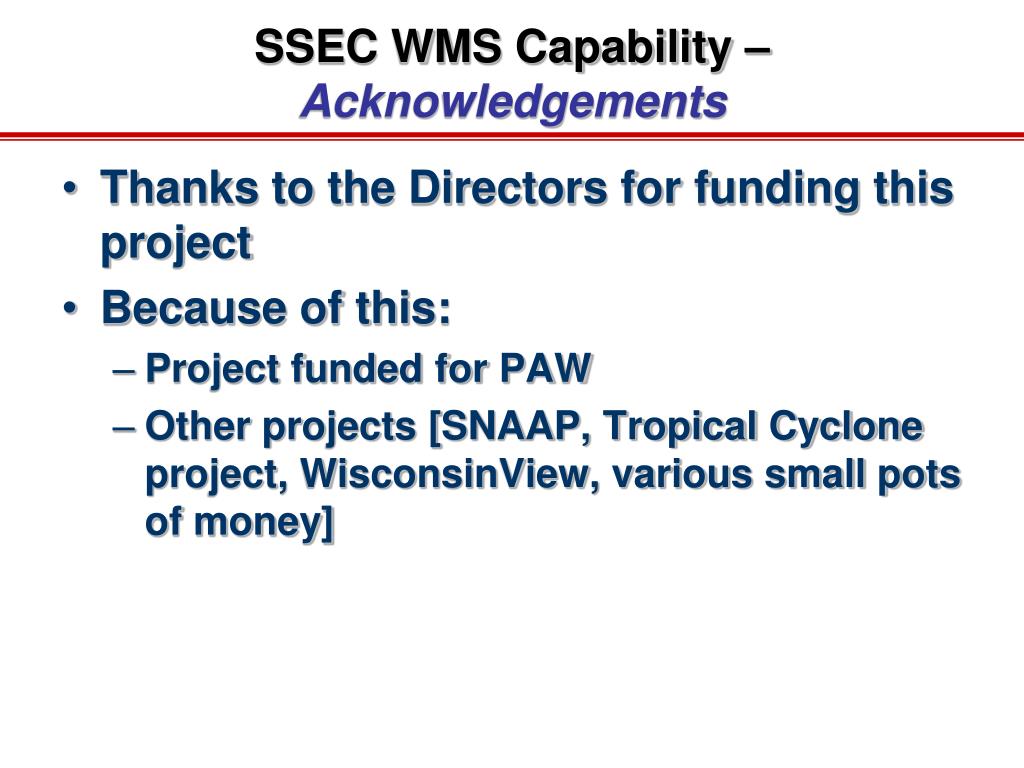 SSEC WMS Capability – Acknowledgements

• Thanks to the Directors for funding this project
• Because of this:
– Project funded for PAW
– Other projects [SNAAP, Tropical Cyclone project, WisconsinView, various small pots of money]